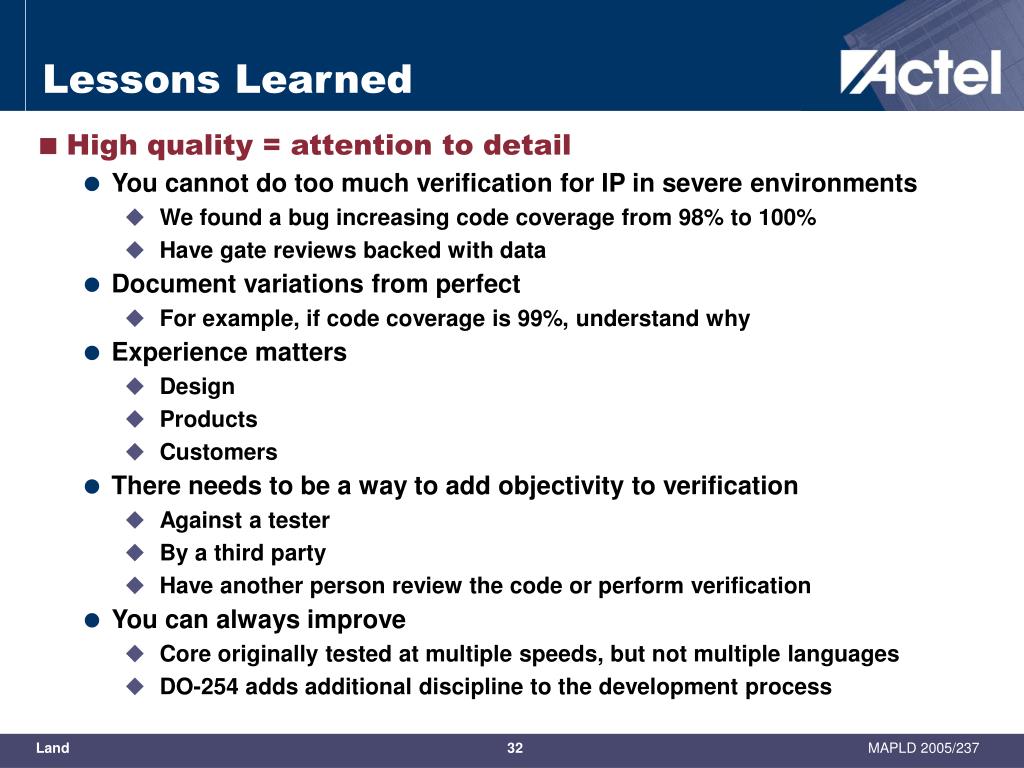 Lessons Learned

Actel

High quality = attention to detail

You cannot do too much verification for IP in severe environments

We found a bug increasing code coverage from 98% to 100%

Have gate reviews backed with data

Document variations from perfect

For example, if code coverage is 99%, understand why

Experience matters

Design

Products

Customers

There needs to be a way to add objectivity to verification

Against a tester

By a third party

Have another person review the code or perform verification

You can always improve

Core originally tested at multiple speeds, but not multiple languages

DO-254 adds additional discipline to the development process

Land

32

MAPLD 2005/237